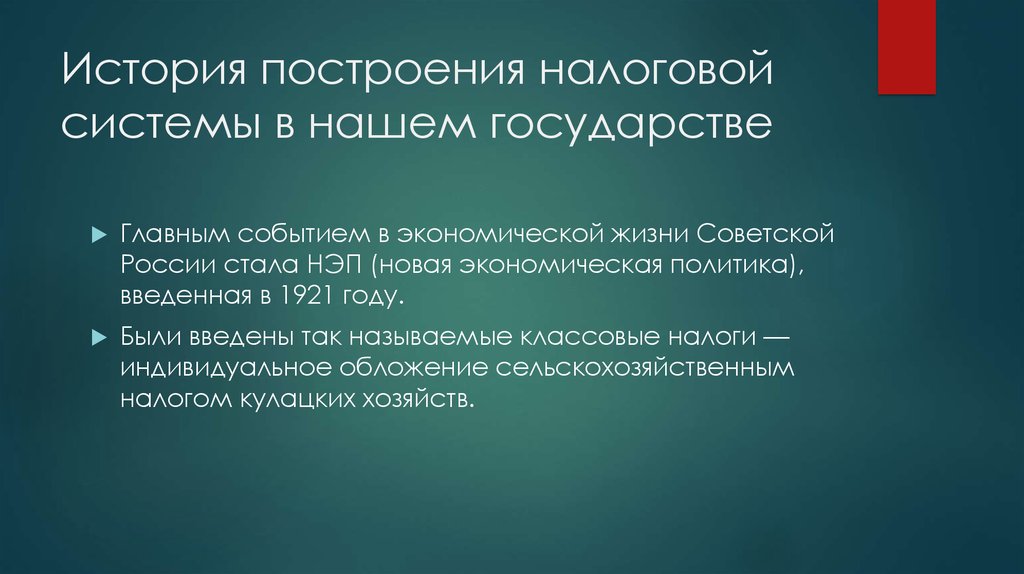 История построения налоговой системы в нашем государстве

Главным событием в экономической жизни Советской России стала НЭП (новая экономическая политика), введенная в 1921 году.

Были введены так называемые классовые налоги — индивидуальное обложение сельскохозяйственным налогом кулацких хозяйств.